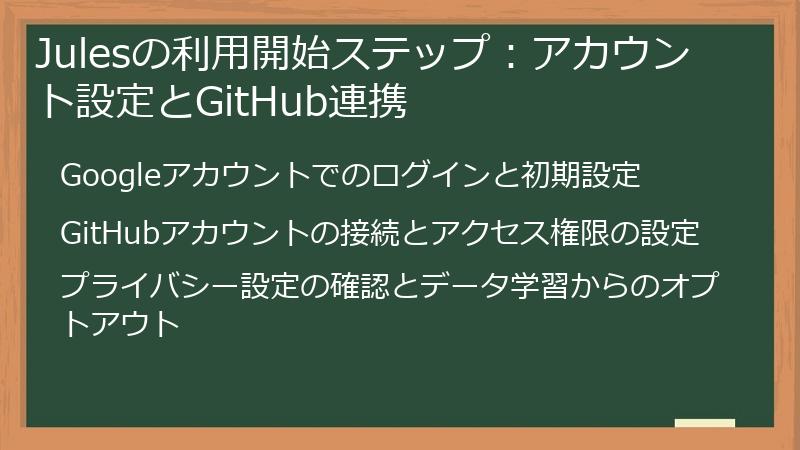 Julesの利用開始ステップ：アカウント設定とGitHub連携

Googleアカウントでのログインと初期設定

GitHubアカウントの接続とアクセス権限の設定

プライバシー設定の確認とデータ学習からのオプトアウト